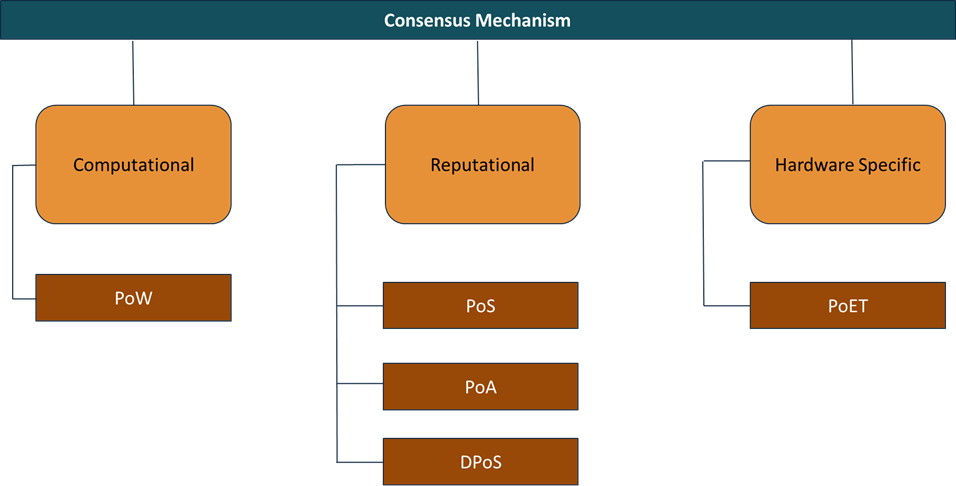 Consensus Mechanism

Computational

PoW

Reputational

PoS

PoA

DPoS

Hardware Specific

PoET